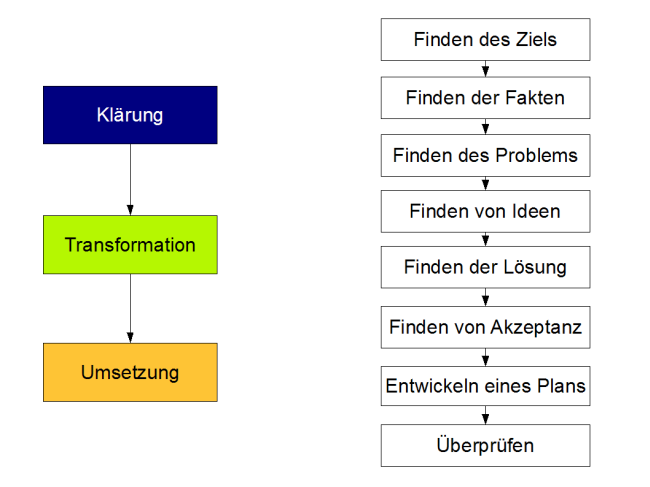 Klärung

Transformation

Umsetzung

Finden des Ziels

Finden der Fakten

Finden des Problems

Finden von Ideen

Finden der Lösung

Finden von Akzeptanz

Entwickeln eines Plans

Überprüfen